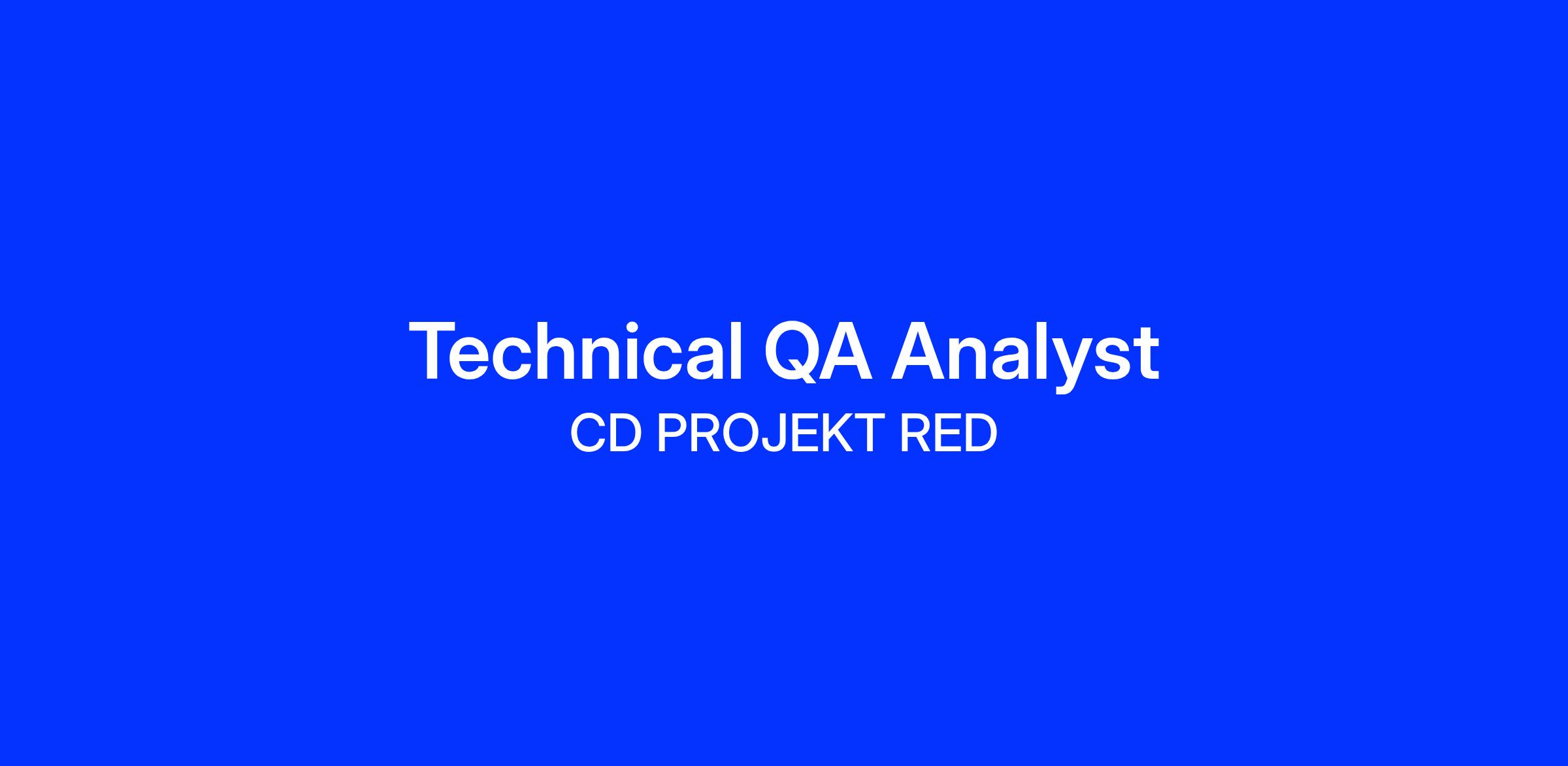 Technical QA Analyst
CD PROJEKT RED